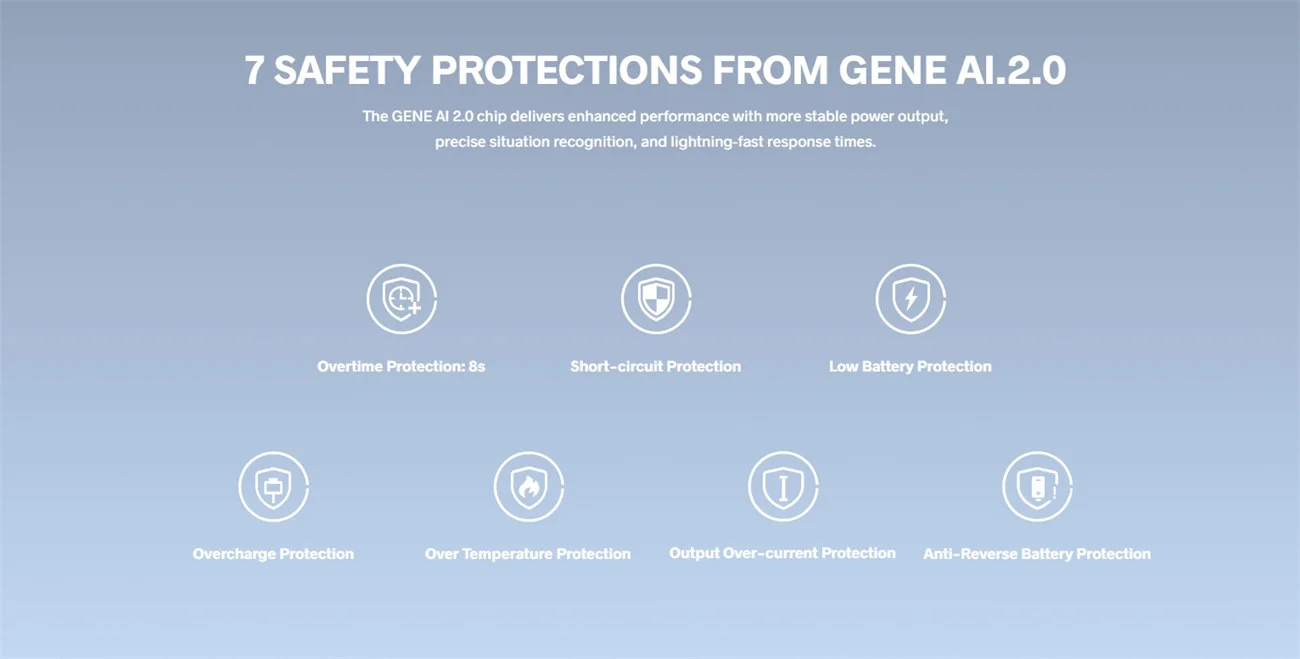 7 SAFETY PROTECTIONS FROM GENE AI.2.0

The GENE AI 2.0 chip delivers enhanced performance with more stable power output, precise situation recognition, and lightning-fast response times.

Overtime Protection: 8s

Short-circuit Protection

Low Battery Protection

Overcharge Protection

Over Temperature Protection

Output Over-current Protection

Anti-Reverse Battery Protection